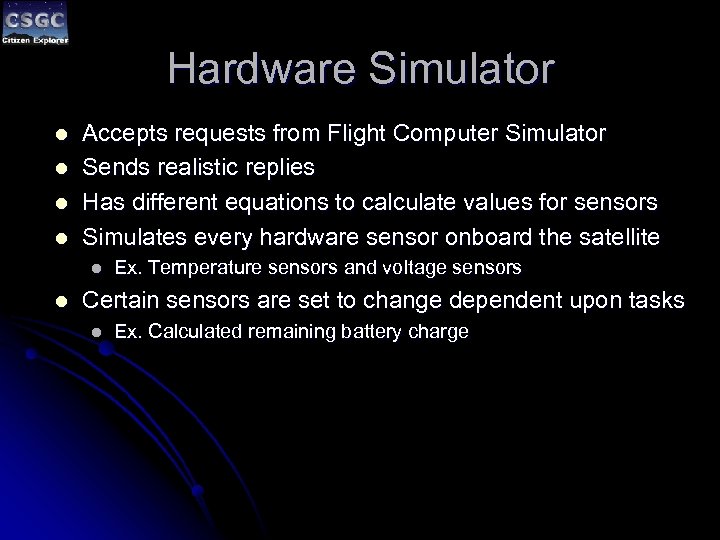 CSGC
Citizen Explorer

Hardware Simulator

- Accepts requests from Flight Computer Simulator
- Sends realistic replies
- Has different equations to calculate values for sensors
- Simulates every hardware sensor onboard the satellite
  - Ex. Temperature sensors and voltage sensors
- Certain sensors are set to change dependent upon tasks
  - Ex. Calculated remaining battery charge